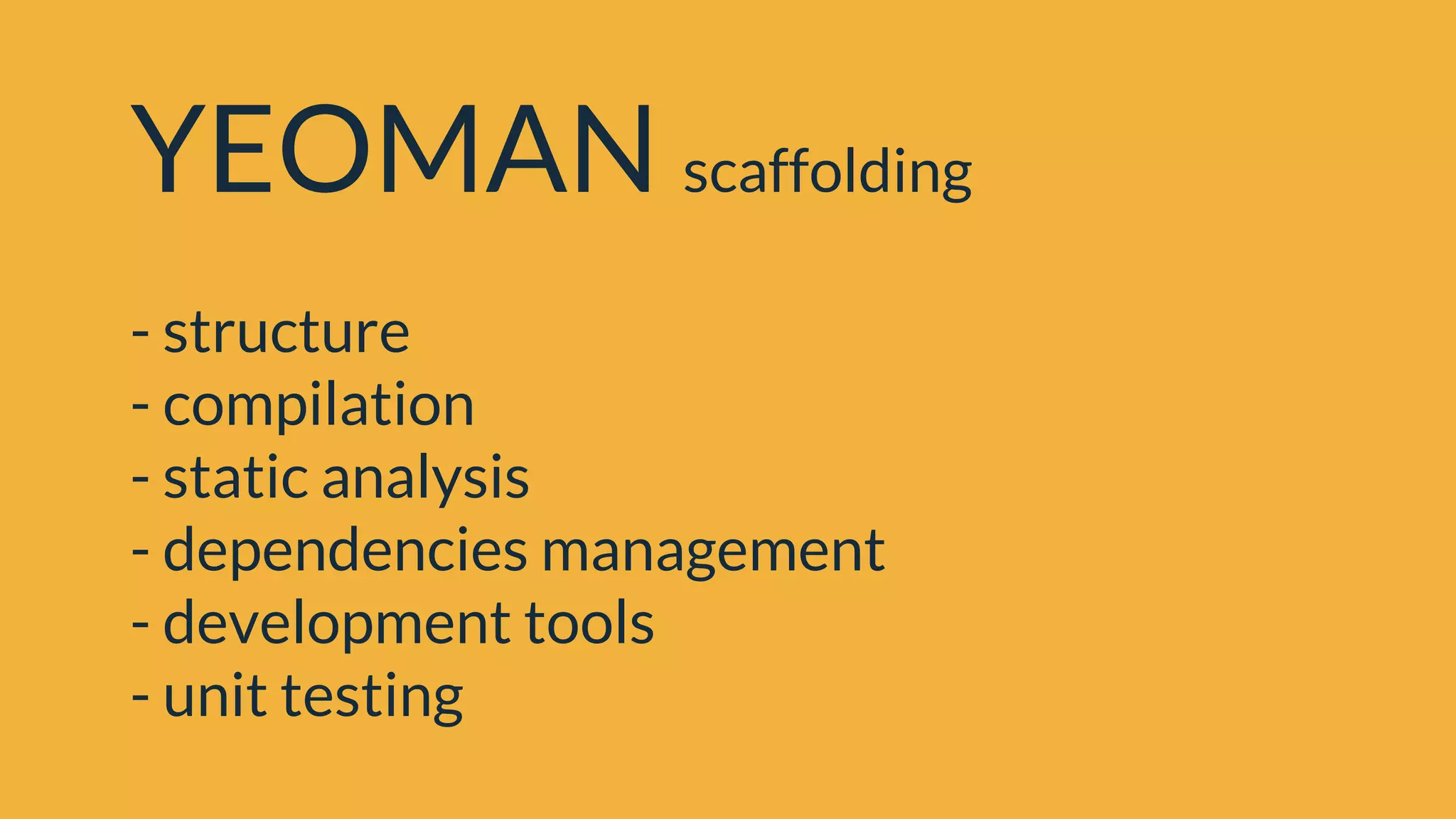 YEOMAN scaffolding

- structure
- compilation
- static analysis
- dependencies management
- development tools
- unit testing